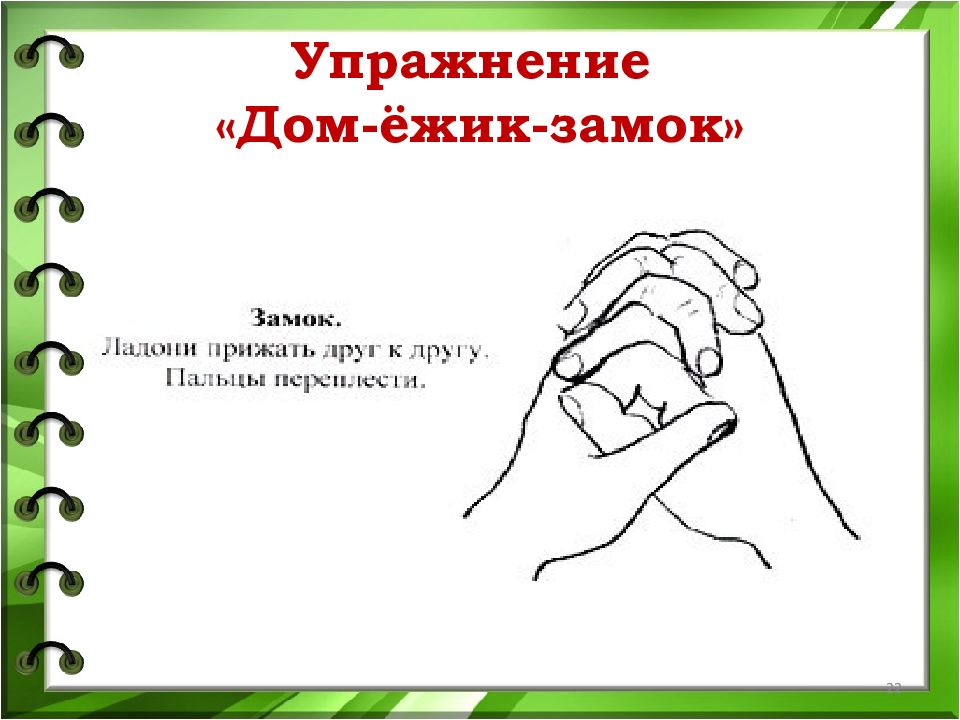 Упражнение
«Дом-ёжик-замок»

Замок.
Ладони прижать друг к другу.
Пальцы переплести.

22